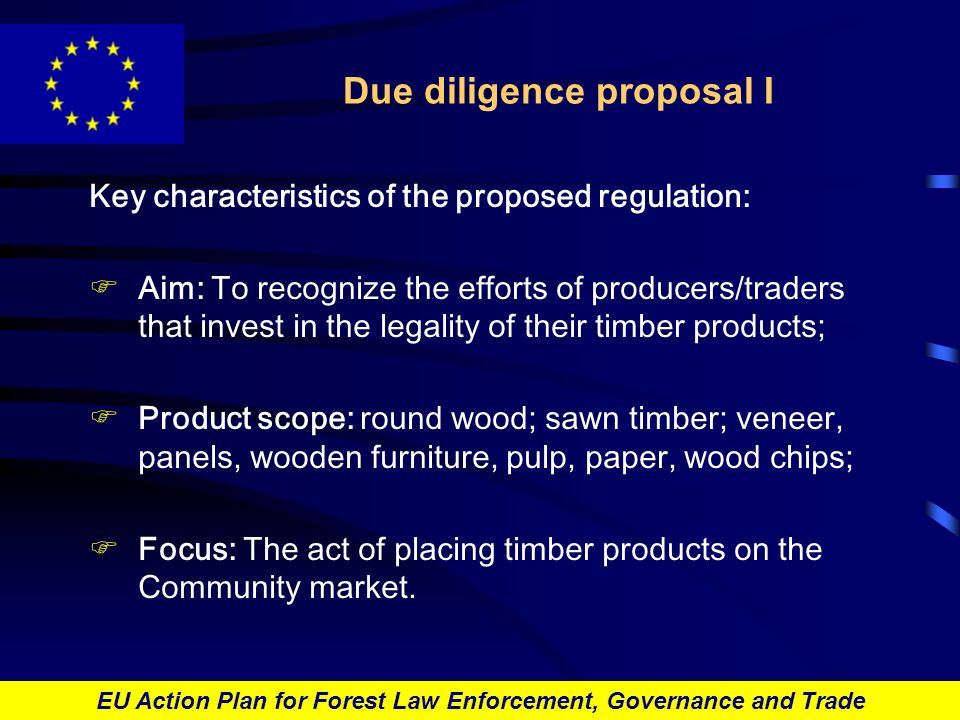 Due diligence proposal I

Key characteristics of the proposed regulation:

☞ Aim: To recognize the efforts of producers/traders that invest in the legality of their timber products;

☞ Product scope: round wood; sawn timber; veneer, panels, wooden furniture, pulp, paper, wood chips;

☞ Focus: The act of placing timber products on the Community market.

EU Action Plan for Forest Law Enforcement, Governance and Trade